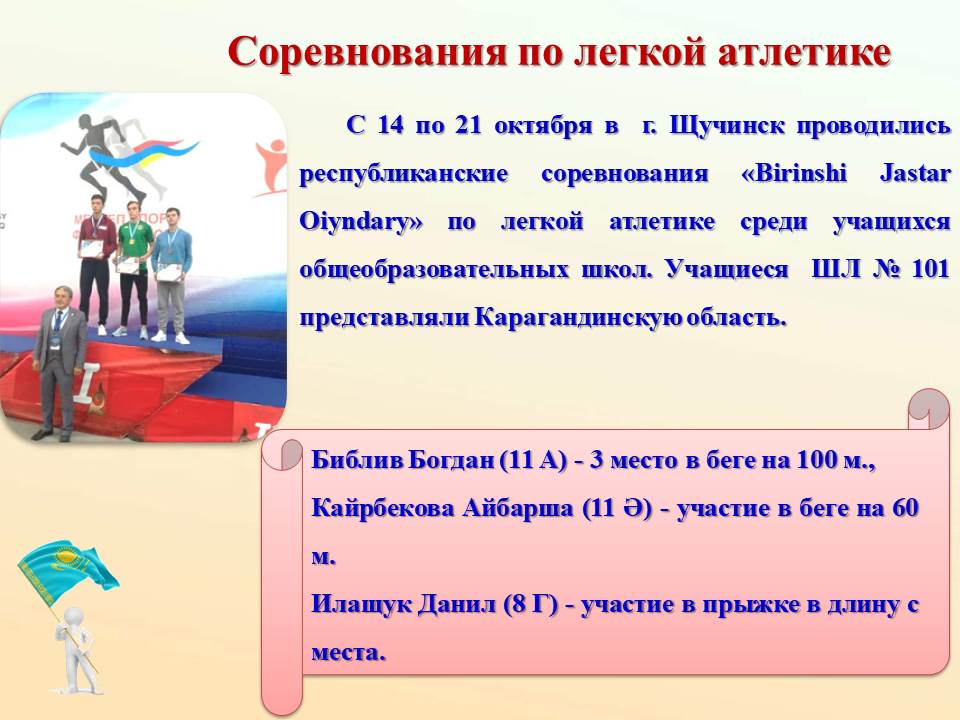 Соревнования по легкой атлетике

С 14 по 21 октября в г. Щучинск проводились республиканские соревнования «Birinshi Jastar Oiyndary» по легкой атлетике среди учащихся общеобразовательных школ. Учащиеся ШЛ № 101 представляли Карагандинскую область.

Библив Богдан (11 А) - 3 место в беге на 100 м.,
Кайрбекова Айбарша (11 Ә) - участие в беге на 60 м.
Илащук Данил (8 Г) - участие в прыжке в длину с места.